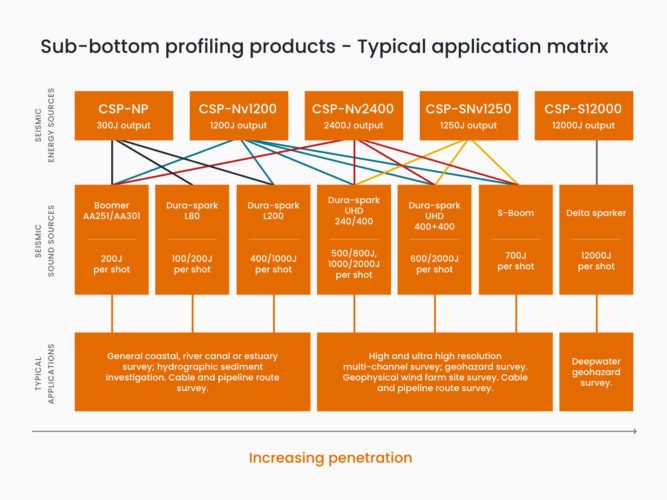 Sub-bottom profiling products - Typical application matrix

SEISMIC ENERGY SOURCES

CSP-NP
300J output

CSP-Nv1200
1200J output

CSP-Nv2400
2400J output

CSP-SNv1250
1250J output

CSP-S12000
12000J output

SEISMIC SOUND SOURCES

Boomer
AA251/AA301

200J
per shot

Dura-spark
L80

100/200J
per shot

Dura-spark
L200

400/1000J
per shot

Dura-spark
UHD
240/400

500/800J,
1000/2000J
per shot

Dura-spark
UHD
400+400

600/2000J
per shot

S-Boom

700J
per shot

Delta sparker

12000J
per shot

TYPICAL APPLICATIONS

General coastal, river canal or estuary survey; hydrographic sediment investigation. Cable and pipeline route survey.

High and ultra high resolution multi-channel survey; geohazard survey. Geophysical wind farm site survey. Cable and pipeline route survey.

Deepwater geohazard survey.

Increasing penetration